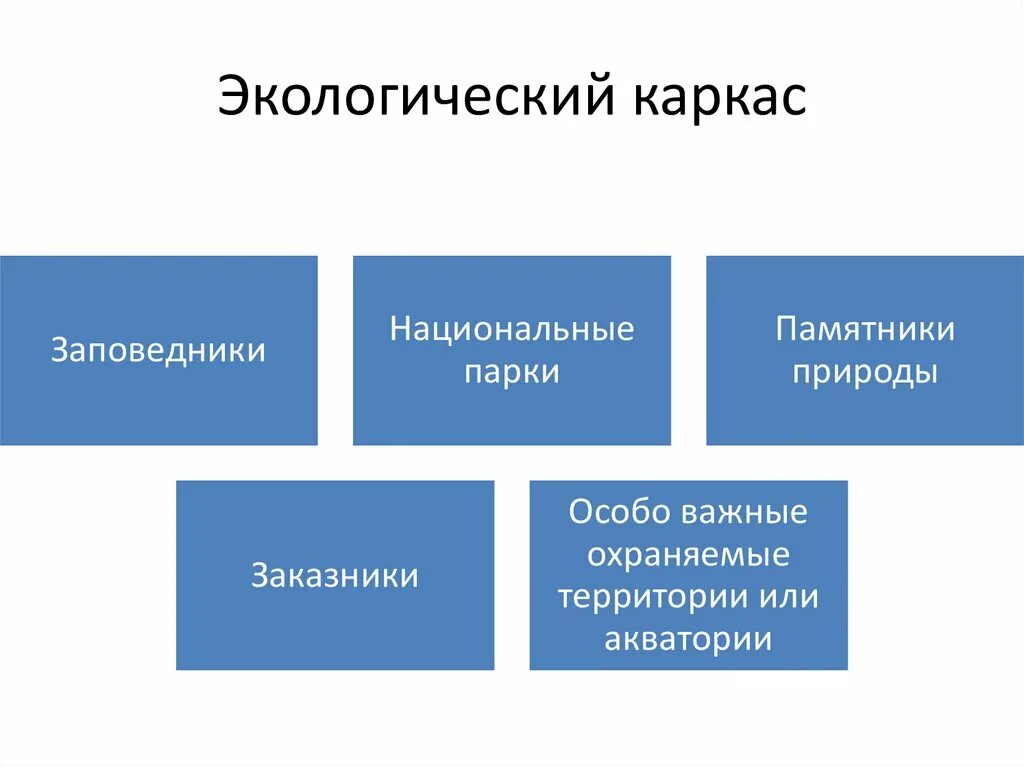 Экологический каркас

Заповедники

Национальные парки

Памятники природы

Заказники

Особо важные охраняемые территории или акватории